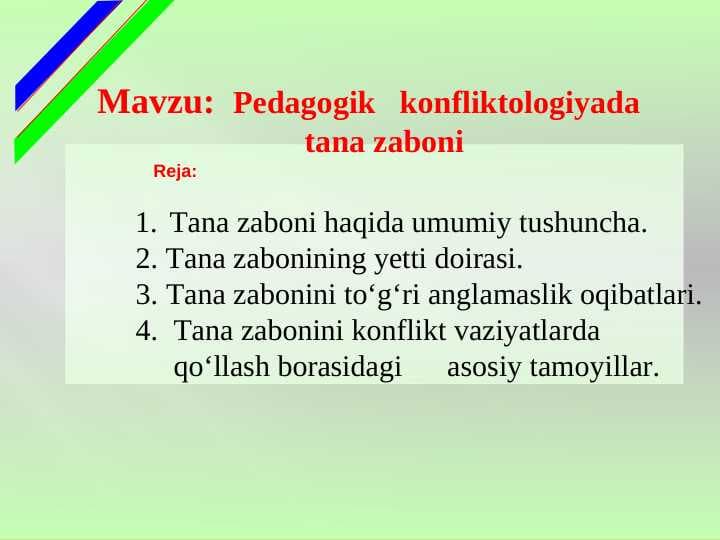 Mavzu: Pedagogik konfliktologiyada tana zaboni

Reja:

1. Tana zaboni haqida umumiy tushuncha.
2. Tana zabonining yetti doirasi.
3. Tana zabonini to‘g‘ri anglamaslik oqibatlari.
4. Tana zabonini konflikt vaziyatlarda qo‘llash borasidagi asosiy tamoyillar.